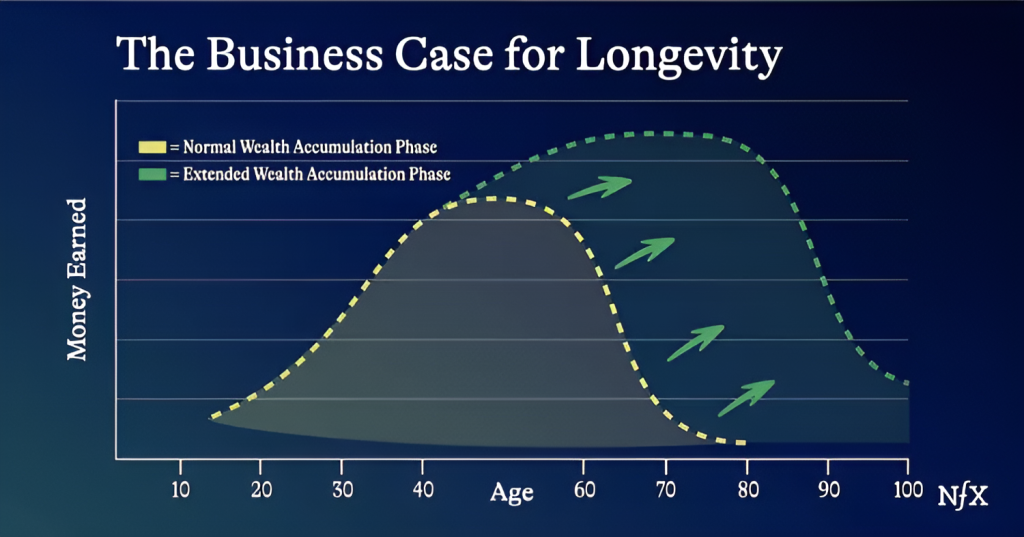 The Business Case for Longevity

= Normal Wealth Accumulation Phase
= Extended Wealth Accumulation Phase

Money Earned

10 20 30 40 Age 60 70 80 90 100

NfX